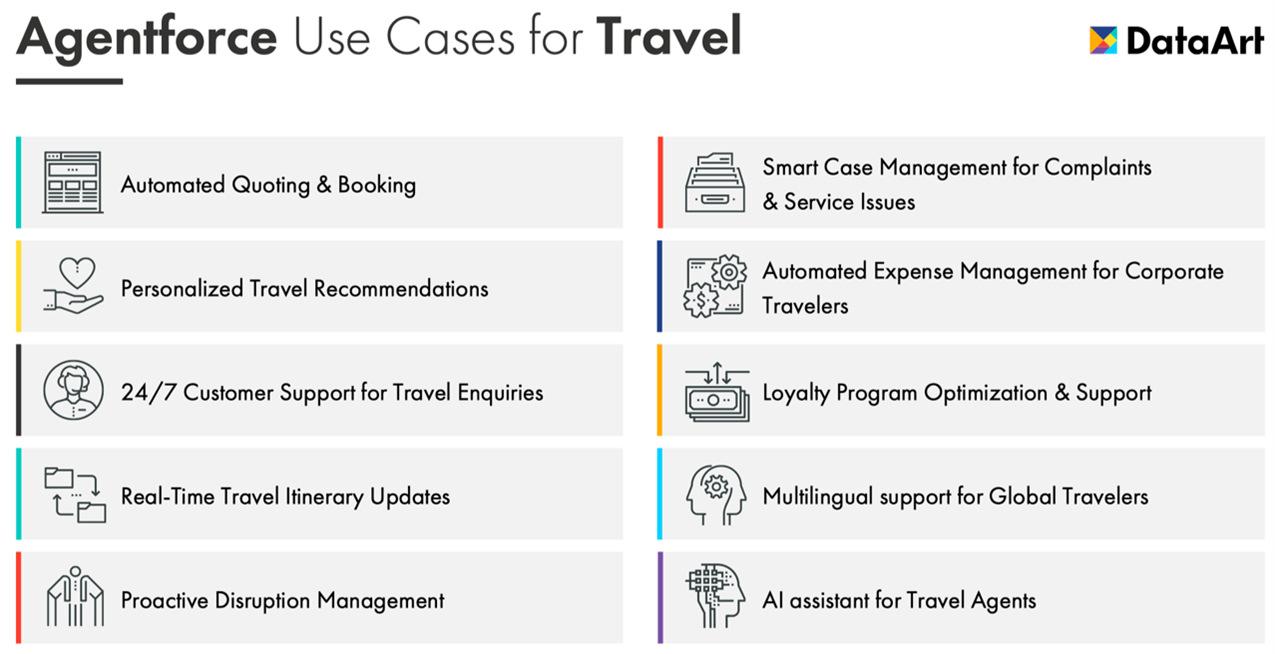 Agentforce Use Cases for Travel

DataArt

Automated Quoting & Booking

Personalized Travel Recommendations

24/7 Customer Support for Travel Enquiries

Real-Time Travel Itinerary Updates

Proactive Disruption Management

Smart Case Management for Complaints & Service Issues

Automated Expense Management for Corporate Travelers

Loyalty Program Optimization & Support

Multilingual support for Global Travelers

AI assistant for Travel Agents